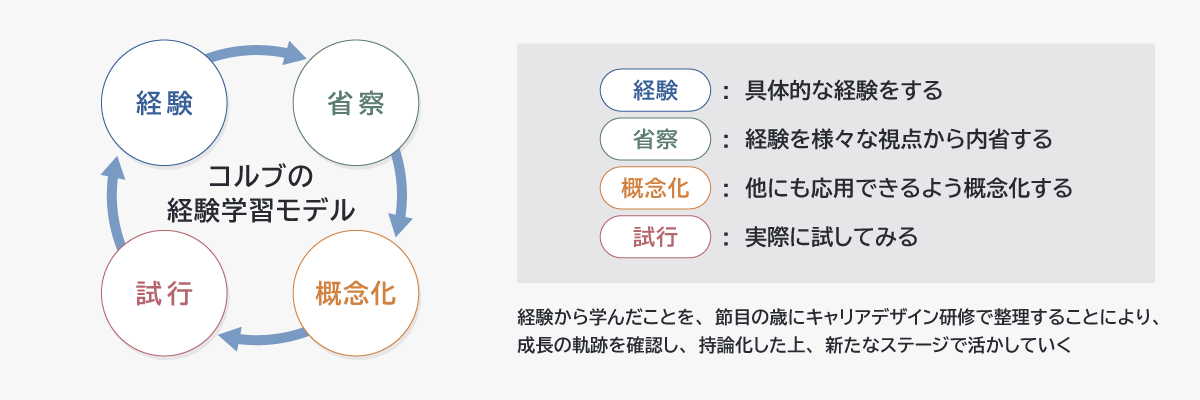 経験

省察

コルブの
経験学習モデル

試行

概念化

経験 ： 具体的な経験をする

省察 ： 経験を様々な視点から内省する

概念化 ： 他にも応用できるよう概念化する

試行 ： 実際に試してみる

経験から学んだことを、節目の歳にキャリアデザイン研修で整理することにより、成長の軌跡を確認し、持論化した上、新たなステージで活かしていく